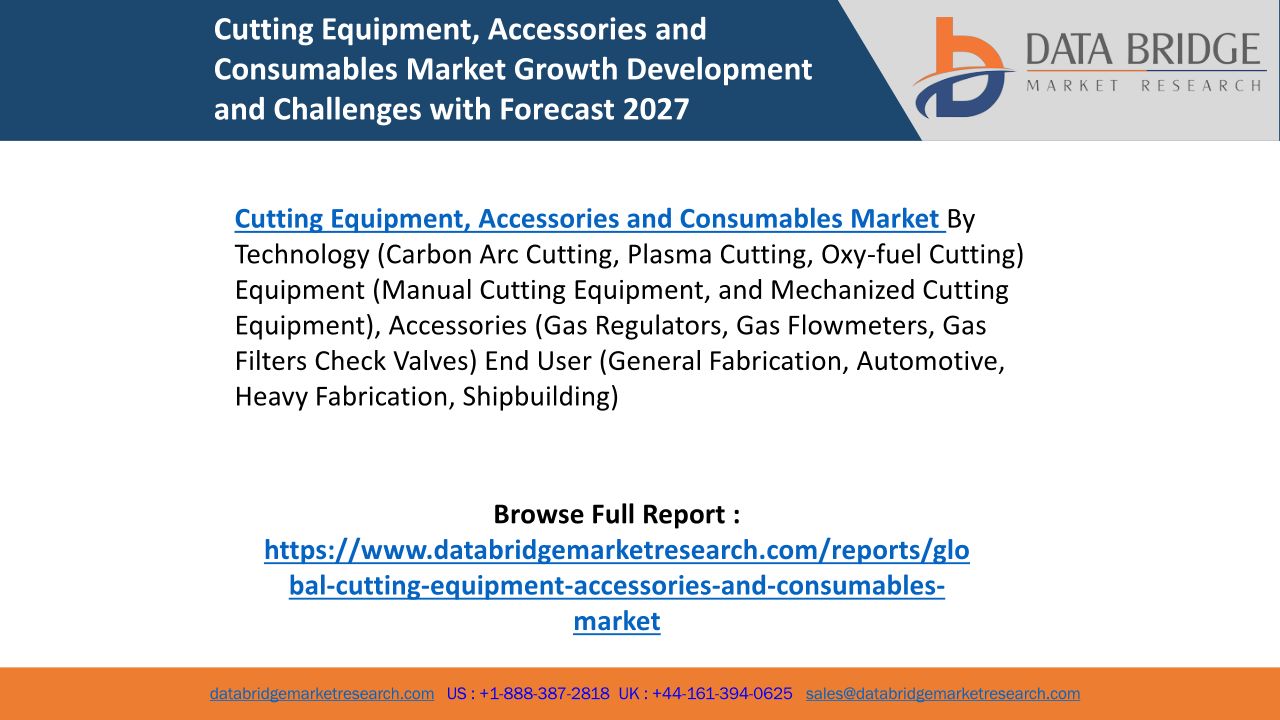 Cutting Equipment, Accessories and Consumables Market Growth Development and Challenges with Forecast 2027

DATA BRIDGE
MARKET RESEARCH

Cutting Equipment, Accessories and Consumables Market By Technology (Carbon Arc Cutting, Plasma Cutting, Oxy-fuel Cutting) Equipment (Manual Cutting Equipment, and Mechanized Cutting Equipment), Accessories (Gas Regulators, Gas Flowmeters, Gas Filters Check Valves) End User (General Fabrication, Automotive, Heavy Fabrication, Shipbuilding)

Browse Full Report :
https://www.databridgemarketresearch.com/reports/global-cutting-equipment-accessories-and-consumables-market

databridgemarketresearch.com US : +1-888-387-2818 UK : +44-161-394-0625 sales@databridgemarketresearch.com